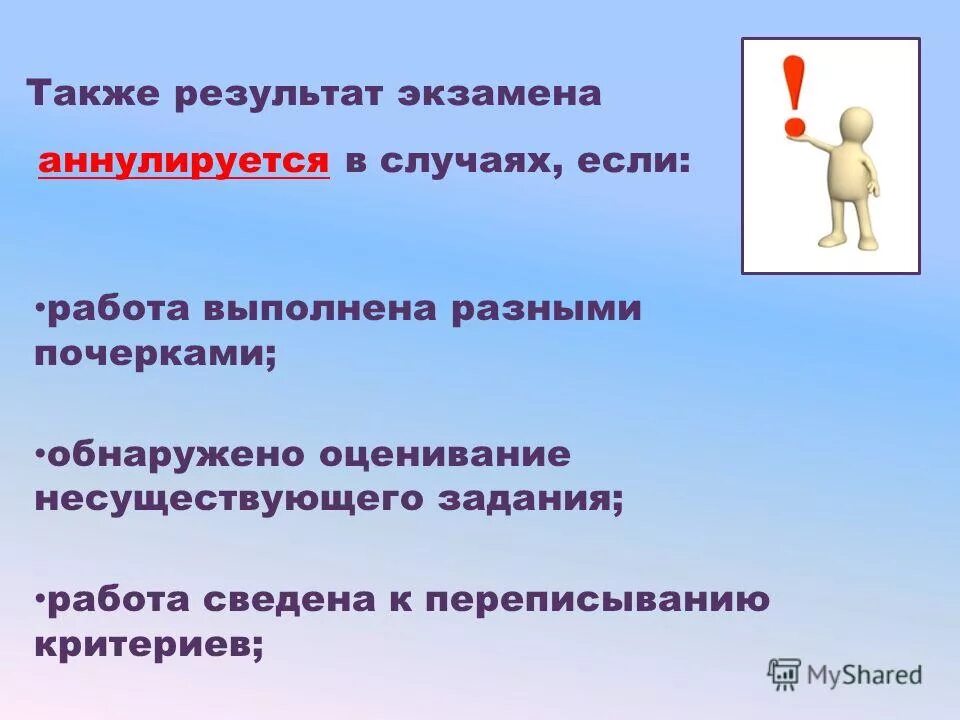 Также результат экзамена аннулируется в случаях, если:

•работа выполнена разными почерками;

•обнаружено оценивание несуществующего задания;

•работа сведена к переписыванию критериев;

MyShared